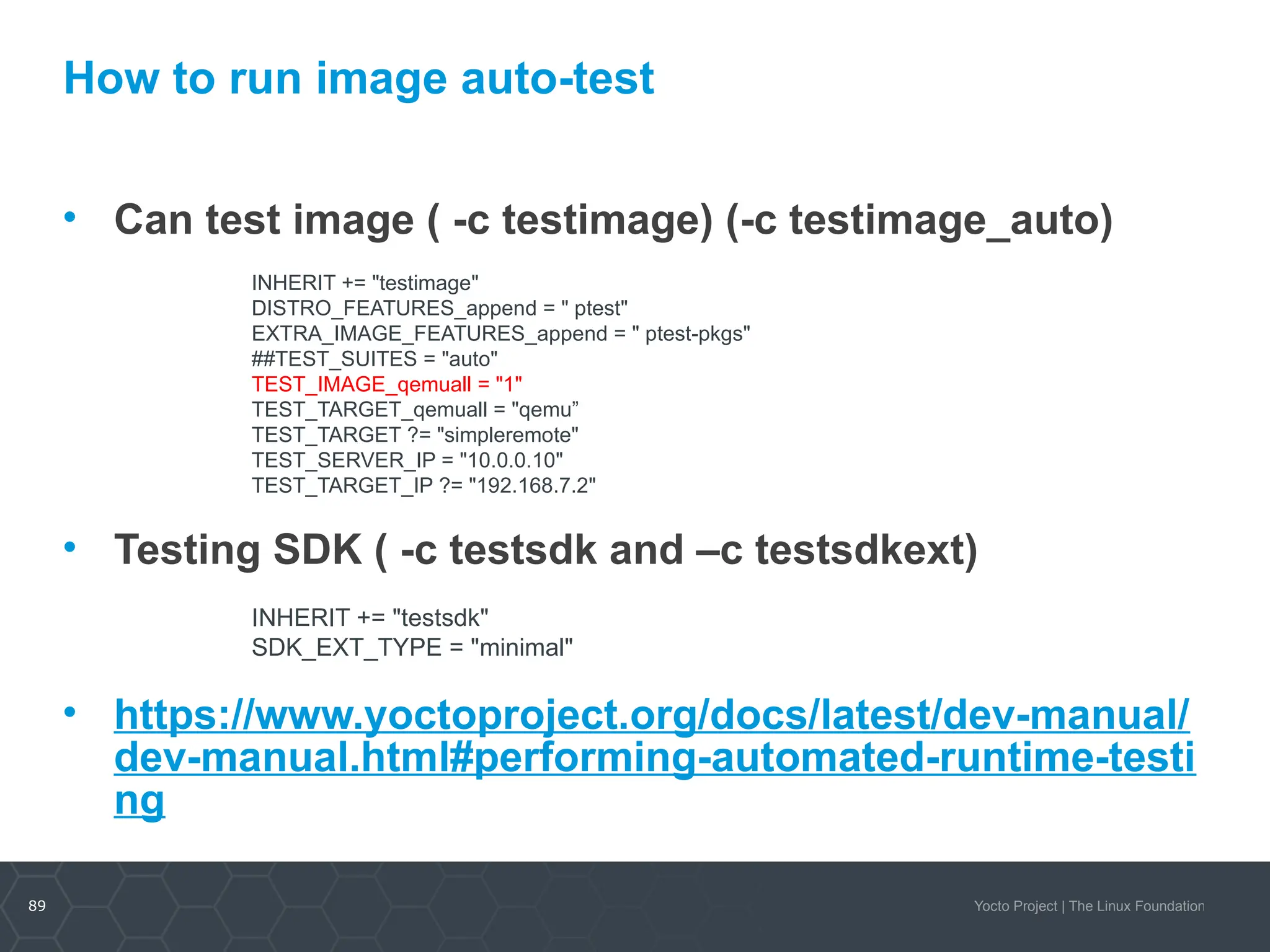 How to run image auto-test

• Can test image ( -c testimage) (-c testimage_auto)

INHERIT += "testimage"
DISTRO_FEATURES_append = " ptest"
EXTRA_IMAGE_FEATURES_append = " ptest-pkgs"
##TEST_SUITES = "auto"
TEST_IMAGE_qemuall = "1"
TEST_TARGET_qemuall = "qemu”
TEST_TARGET ?= "simpleremote"
TEST_SERVER_IP = "10.0.0.10"
TEST_TARGET_IP ?= "192.168.7.2"

• Testing SDK ( -c testsdk and –c testsdkext)

INHERIT += "testsdk"
SDK_EXT_TYPE = "minimal"

• https://www.yoctoproject.org/docs/latest/dev-manual/dev-manual.html#performing-automated-runtime-testing

89

Yocto Project | The Linux Foundation